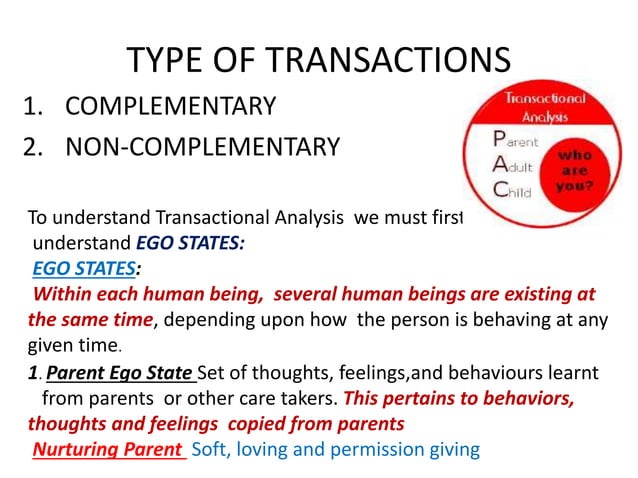 TYPE OF TRANSACTIONS

1. COMPLEMENTARY
2. NON-COMPLEMENTARY

Transactional Analysis

Parent
Adult
Child

who are you?

To understand Transactional Analysis we must first understand EGO STATES:

EGO STATES:

Within each human being, several human beings are existing at the same time, depending upon how the person is behaving at any given time.

1. Parent Ego State Set of thoughts, feelings,and behaviours learnt from parents or other care takers. This pertains to behaviors, thoughts and feelings copied from parents

Nurturing Parent Soft, loving and permission giving